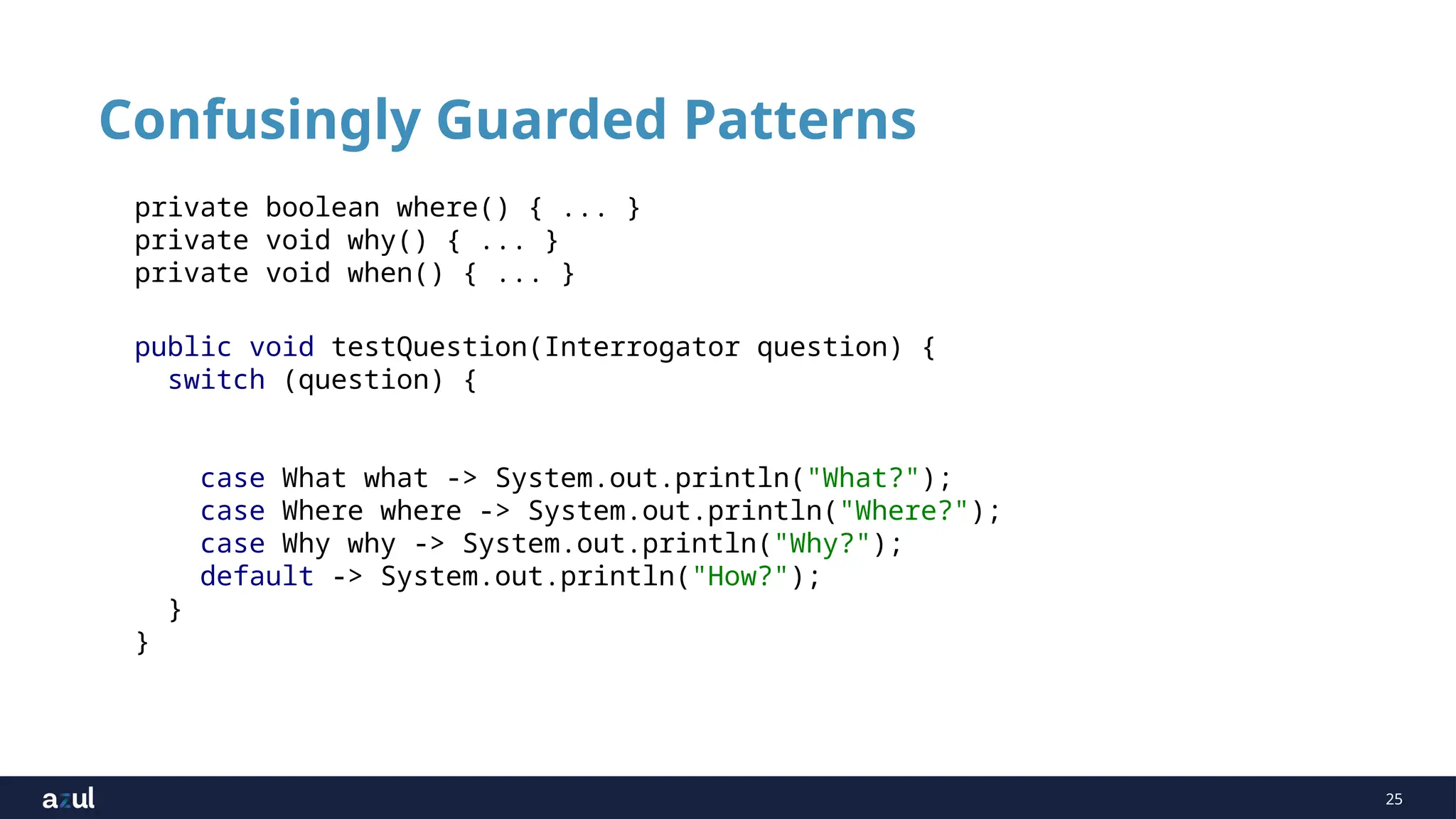 Confusingly Guarded Patterns

private boolean where() { ... }
private void why() { ... }
private void when() { ... }

public void testQuestion(Interrogator question) {
  switch (question) {

    case What what -> System.out.println("What?");
    case Where where -> System.out.println("Where?");
    case Why why -> System.out.println("Why?");
    default -> System.out.println("How?");
  }
}

azul

25